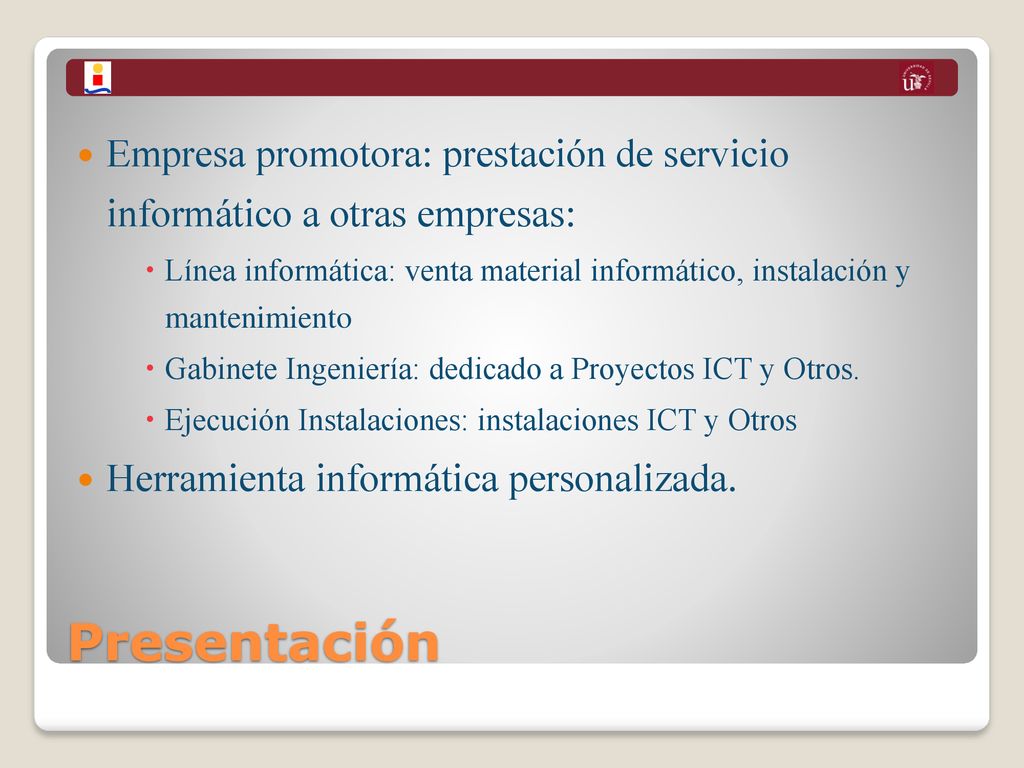 Empresa promotora: prestación de servicio informático a otras empresas:

Línea informática: venta material informático, instalación y mantenimiento

Gabinete Ingeniería: dedicado a Proyectos ICT y Otros.

Ejecución Instalaciones: instalaciones ICT y Otros

Herramienta informática personalizada.

Presentación